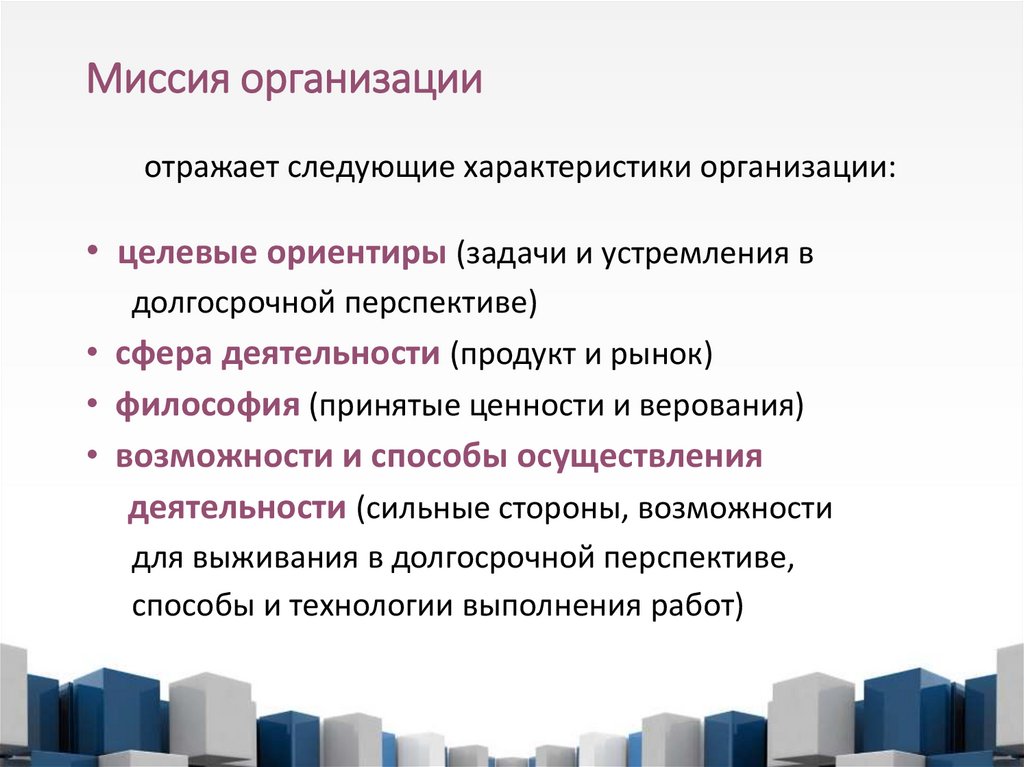 Миссия организации

отражает следующие характеристики организации:

• целевые ориентиры (задачи и устремления в долгосрочной перспективе)
• сфера деятельности (продукт и рынок)
• философия (принятые ценности и верования)
• возможности и способы осуществления деятельности (сильные стороны, возможности для выживания в долгосрочной перспективе, способы и технологии выполнения работ)